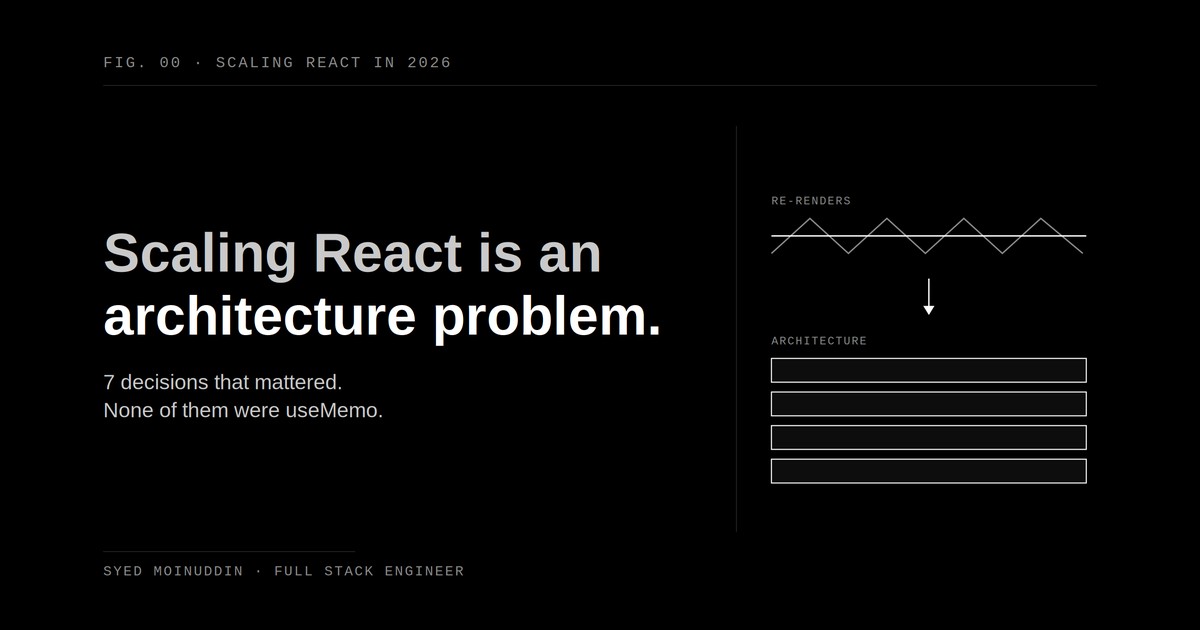 FIG. 00 · SCALING REACT IN 2026

Scaling React is an architecture problem.

7 decisions that mattered.
None of them were useMemo.

RE-RENDERS

ARCHITECTURE

SYED MOINUDDIN · FULL STACK ENGINEER